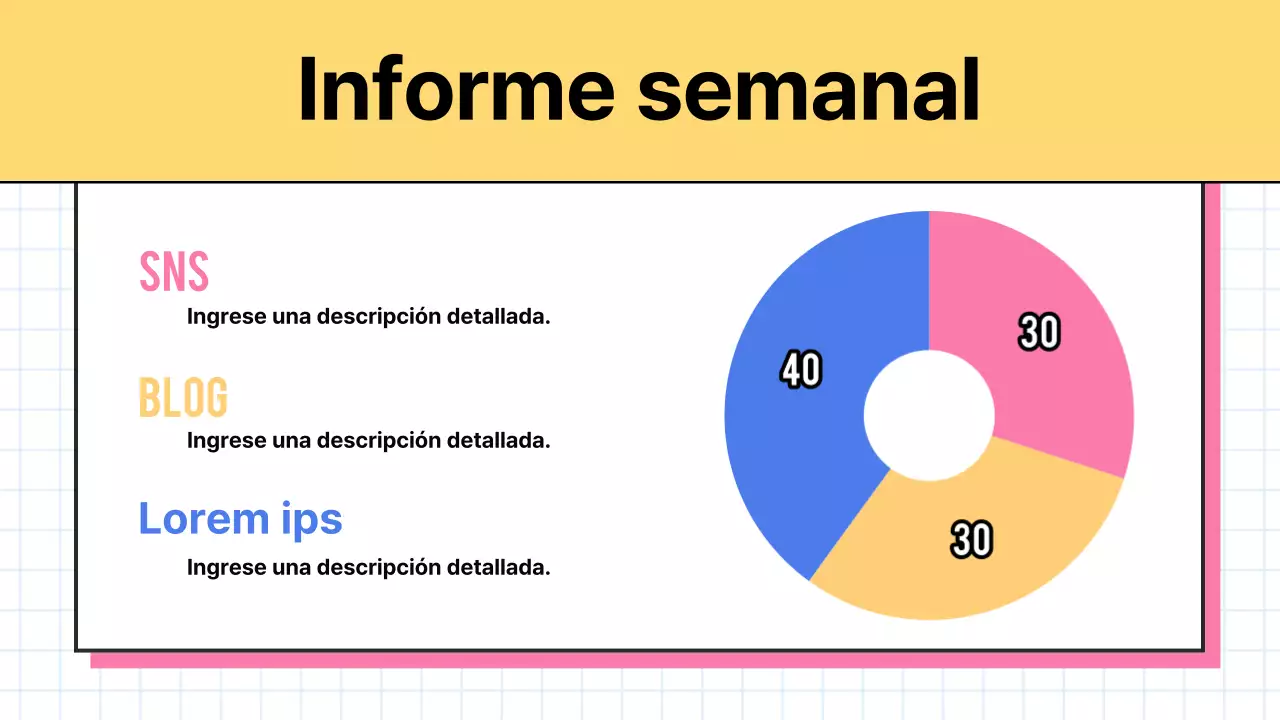 Informe semanal

SNS
Ingrese una descripción detallada.

BLOG
Ingrese una descripción detallada.

Lorem ips
Ingrese una descripción detallada.

30
40
30